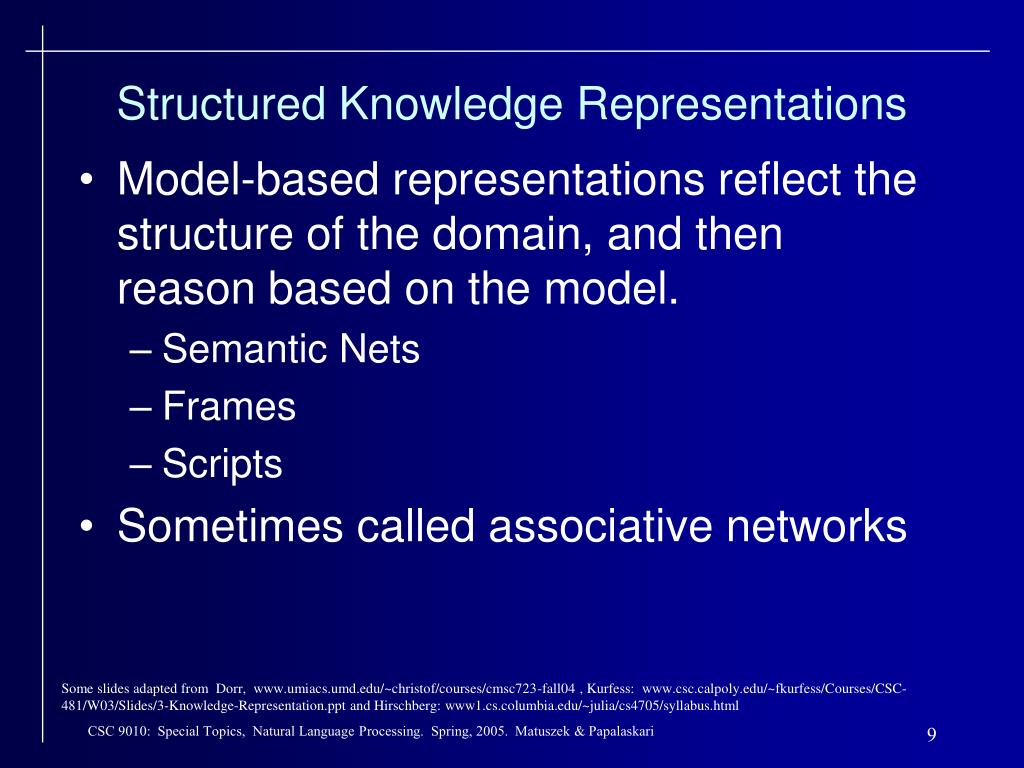 Structured Knowledge Representations

• Model-based representations reflect the structure of the domain, and then reason based on the model.
– Semantic Nets
– Frames
– Scripts
• Sometimes called associative networks

Some slides adapted from Dorr, www.umiacs.umd.edu/~christof/courses/cmsc723-fall04 , Kurfess: www.csc.calpoly.edu/~fkurfess/Courses/CSC-481/W03/Slides/3-Knowledge-Representation.ppt and Hirschberg: www1.cs.columbia.edu/~julia/cs4705/syllabus.html

CSC 9010: Special Topics, Natural Language Processing. Spring, 2005. Matuszek & Papalaskari

9